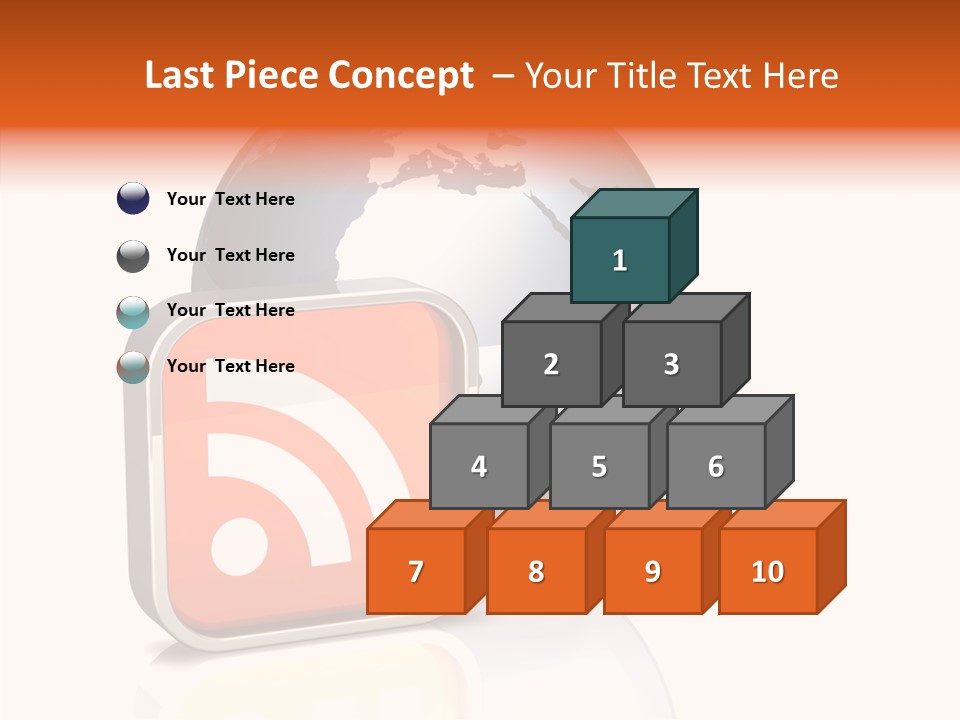 Last Piece Concept – Your Title Text Here

Your Text Here

Your Text Here

Your Text Here

Your Text Here

1

2 3

4 5 6

7 8 9 10